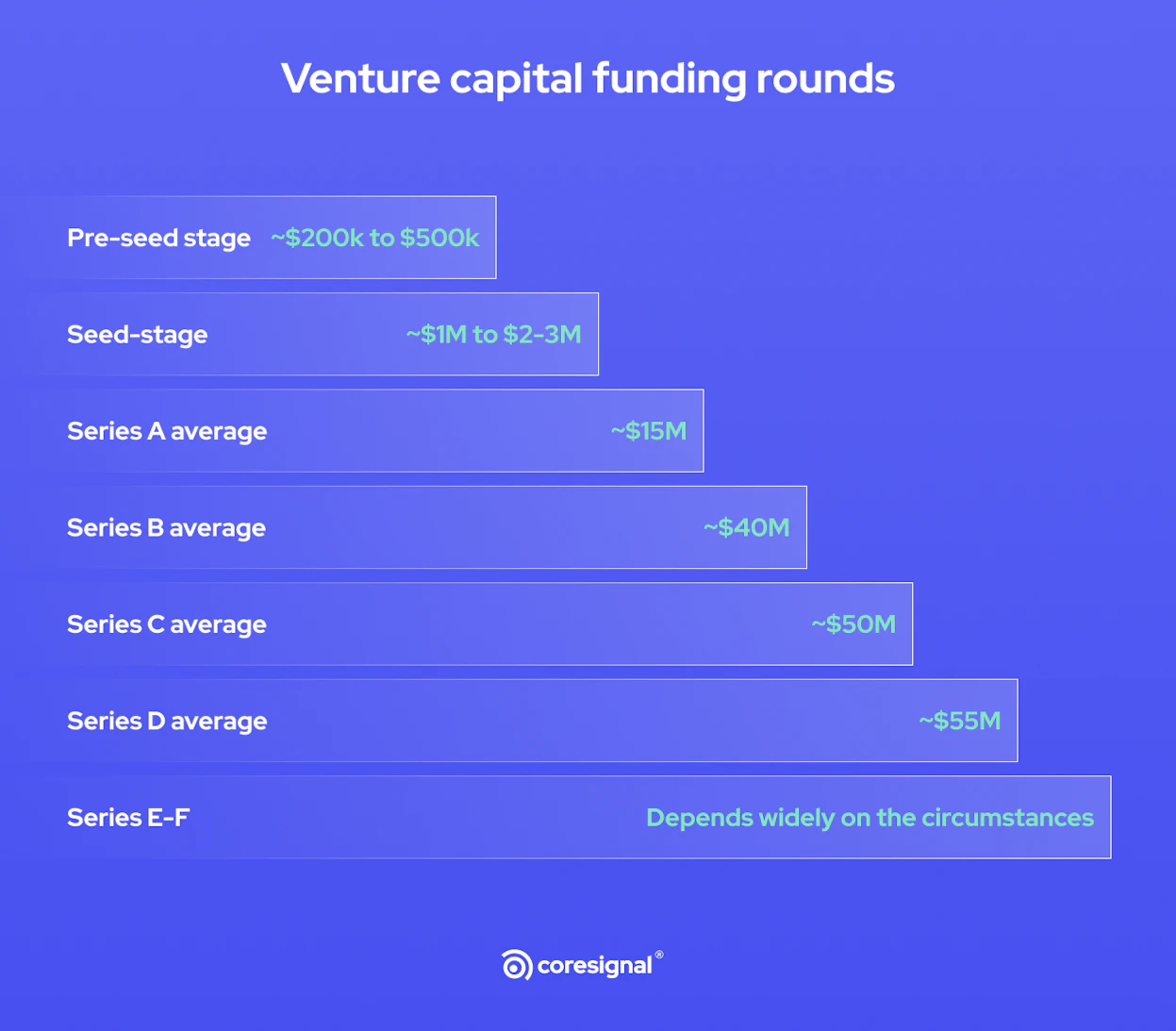 Venture capital funding rounds

Pre-seed stage ~\$200k to \$500k

Seed-stage ~\$1M to \$2-3M

Series A average ~\$15M

Series B average ~\$40M

Series C average ~\$50M

Series D average ~\$55M

Series E-F Depends widely on the circumstances

coresignal®